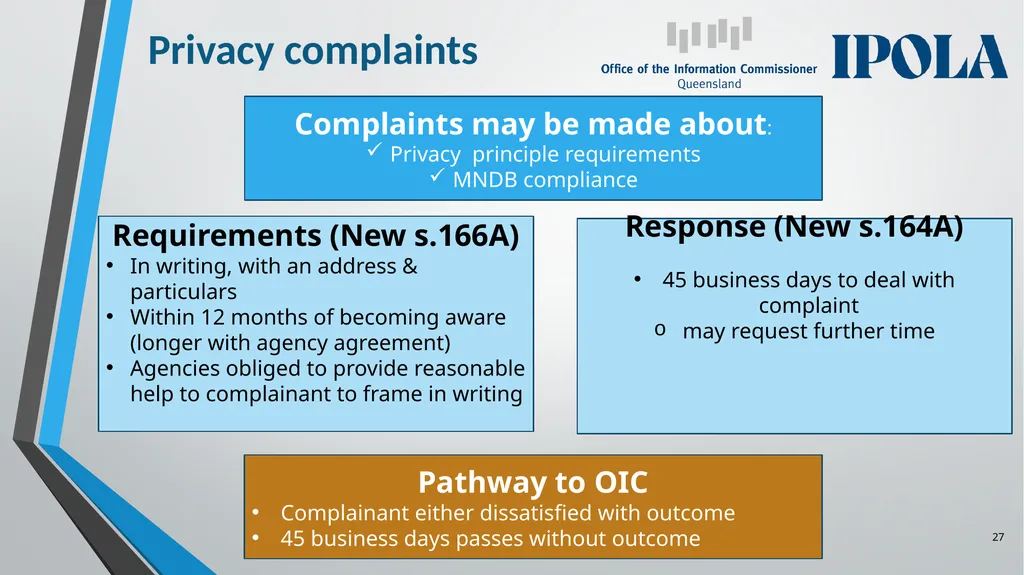 Privacy complaints

Office of the Information Commissioner
Queensland

IPOLA

Complaints may be made about:
✓ Privacy principle requirements
✓ MNDB compliance

Requirements (New s.166A)
• In writing, with an address & particulars
• Within 12 months of becoming aware (longer with agency agreement)
• Agencies obliged to provide reasonable help to complainant to frame in writing

Response (New s.164A)
• 45 business days to deal with complaint
o may request further time

Pathway to OIC
• Complainant either dissatisfied with outcome
• 45 business days passes without outcome

27